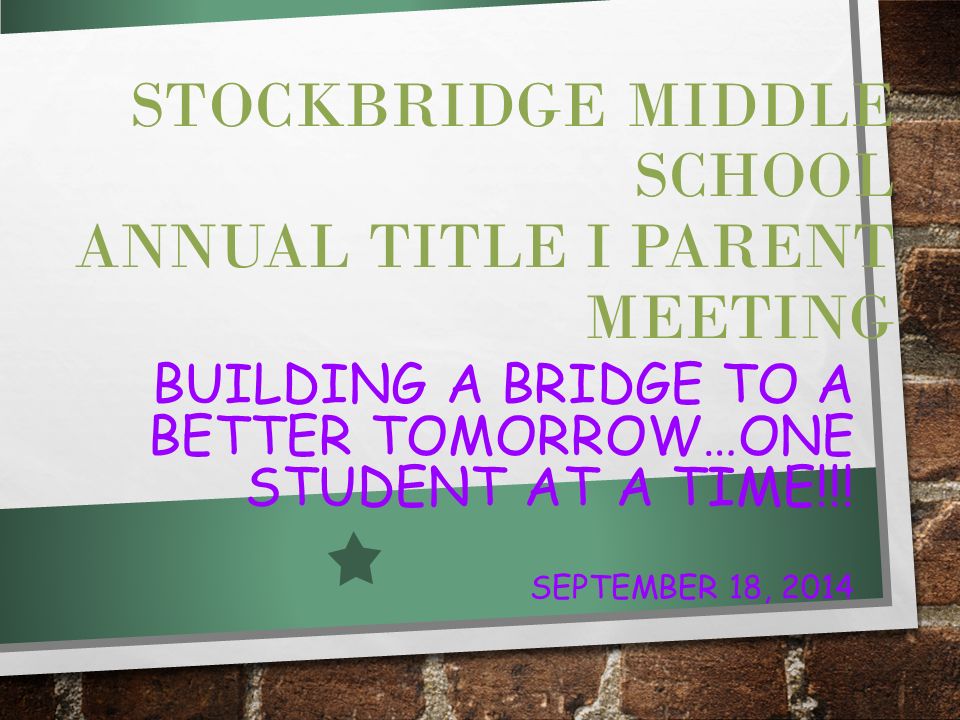 STOCKBRIDGE MIDDLE SCHOOL
ANNUAL TITLE I PARENT MEETING

BUILDING A BRIDGE TO A BETTER TOMORROW…ONE STUDENT AT A TIME!!!

SEPTEMBER 18, 2014